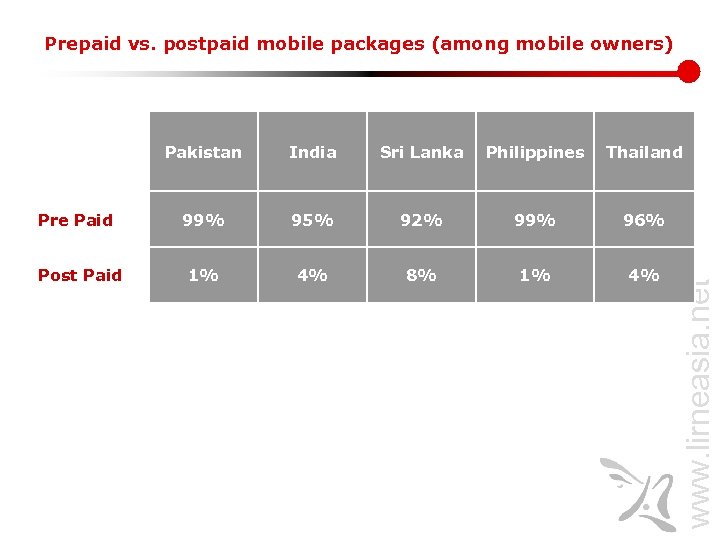 Prepaid vs. postpaid mobile packages (among mobile owners)

| | Pakistan | India | Sri Lanka | Philippines | Thailand |
|---|---|---|---|---|---|
| Pre Paid | 99% | 95% | 92% | 99% | 96% |
| Post Paid | 1% | 4% | 8% | 1% | 4% |

www.lirneasia.net